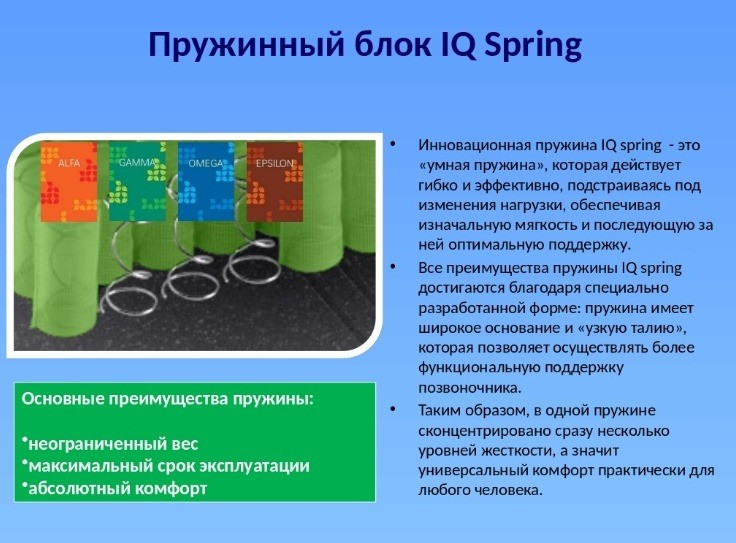 Пружинный блок IQ Spring

ALFA
GAMMA
OMEGA
EPSILON

Основные преимущества пружины:

•неограниченный вес
•максимальный срок эксплуатации
•абсолютный комфорт

• Инновационная пружина IQ spring - это «умная пружина», которая действует гибко и эффективно, подстраиваясь под изменения нагрузки, обеспечивая изначальную мягкость и последующую за ней оптимальную поддержку.

• Все преимущества пружины IQ spring достигаются благодаря специально разработанной форме: пружина имеет широкое основание и «узкую талию», которая позволяет осуществлять более функциональную поддержку позвоночника.

• Таким образом, в одной пружине сконцентрировано сразу несколько уровней жесткости, а значит универсальный комфорт практически для любого человека.